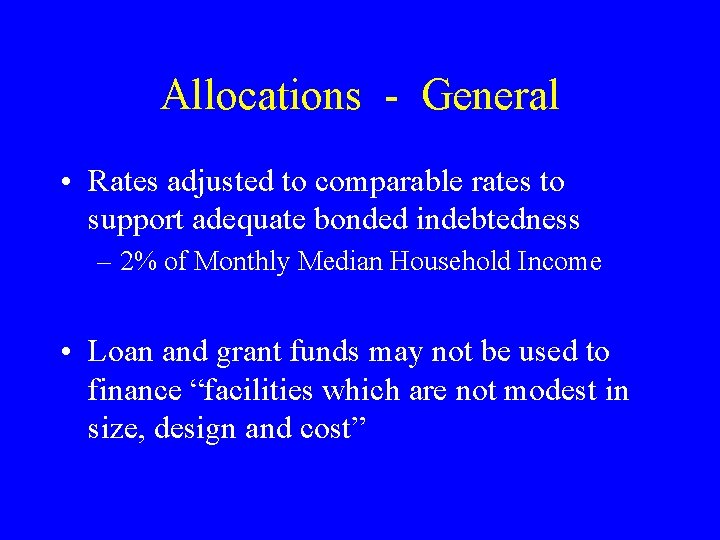 Allocations - General

• Rates adjusted to comparable rates to support adequate bonded indebtedness
– 2% of Monthly Median Household Income

• Loan and grant funds may not be used to finance “facilities which are not modest in size, design and cost”